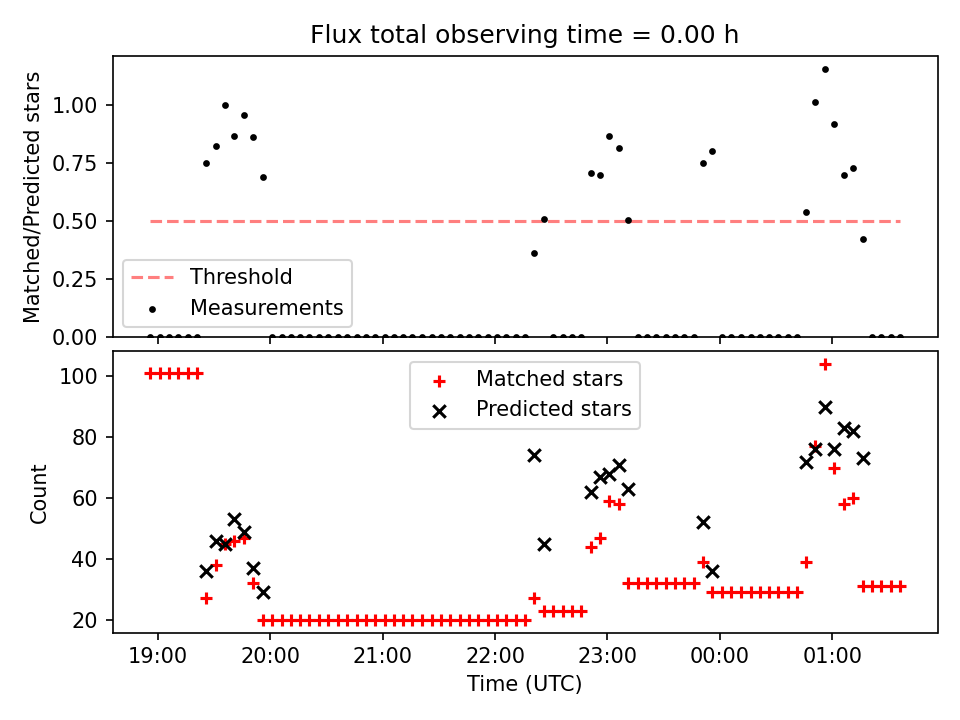 Flux total observing time = 0.00 h

Matched/Predicted stars

1.00
0.75
0.50
0.25
0.00

Threshold
Measurements

Count

100
80
60
40
20

Matched stars
Predicted stars

19:00
20:00
21:00
22:00
23:00
00:00
01:00

Time (UTC)